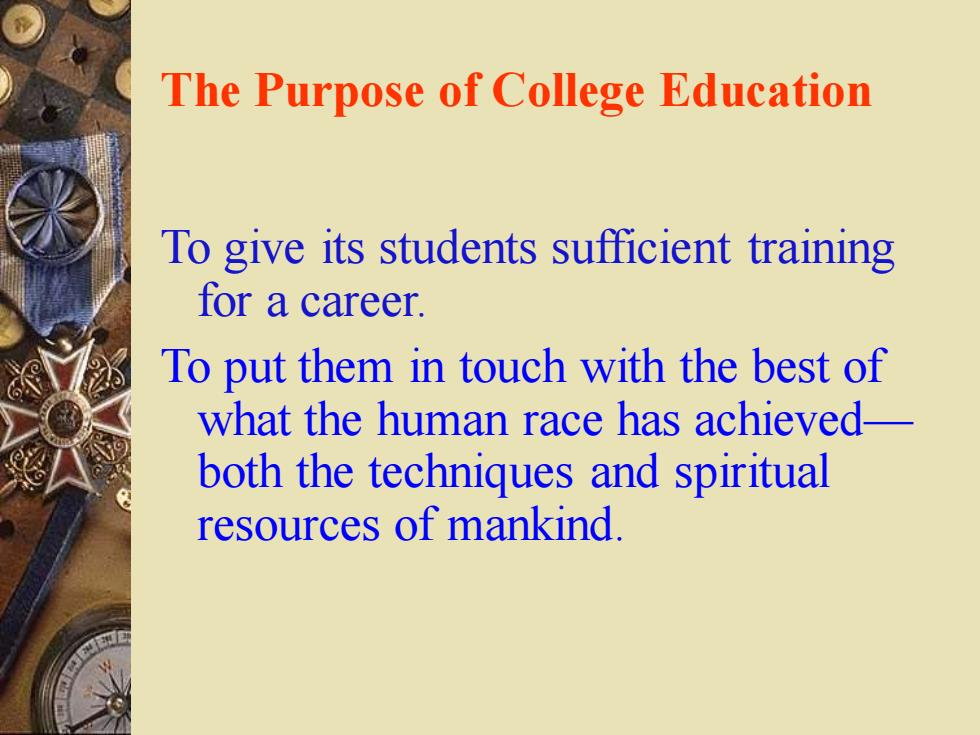 The Purpose of College Education

To give its students sufficient training for a career.

To put them in touch with the best of what the human race has achieved—both the techniques and spiritual resources of mankind.